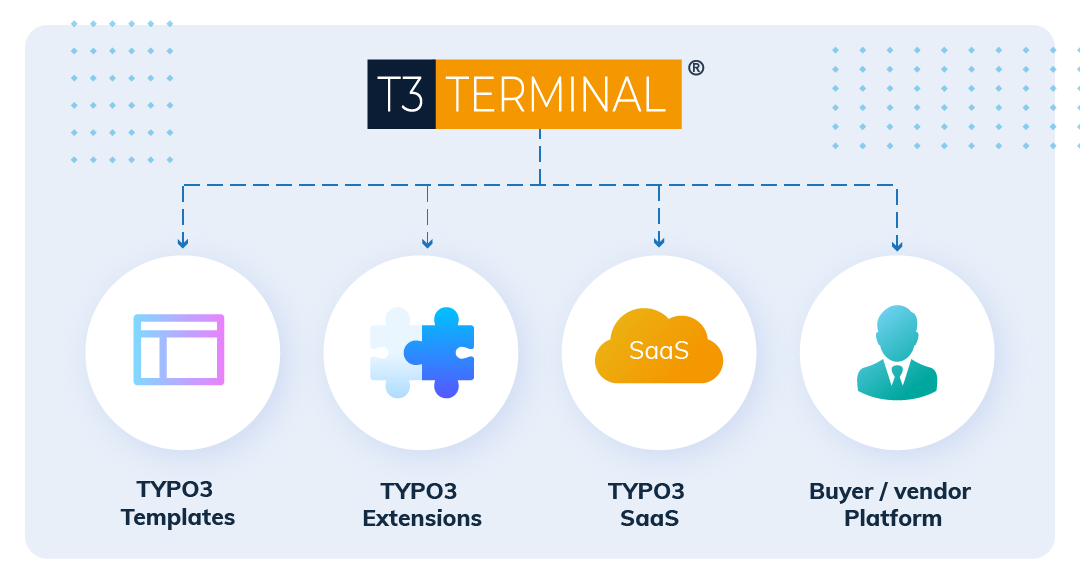 T3 TERMINAL ®

SaaS

TYPO3 Templates

TYPO3 Extensions

TYPO3 SaaS

Buyer / vendor Platform